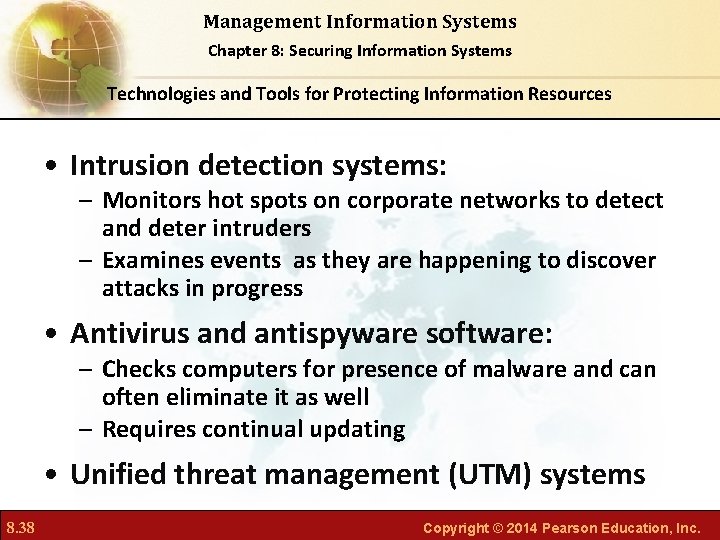 Management Information Systems
Chapter 8: Securing Information Systems

Technologies and Tools for Protecting Information Resources

• Intrusion detection systems:
– Monitors hot spots on corporate networks to detect and deter intruders
– Examines events as they are happening to discover attacks in progress

• Antivirus and antispyware software:
– Checks computers for presence of malware and can often eliminate it as well
– Requires continual updating

• Unified threat management (UTM) systems

8.38

Copyright © 2014 Pearson Education, Inc.